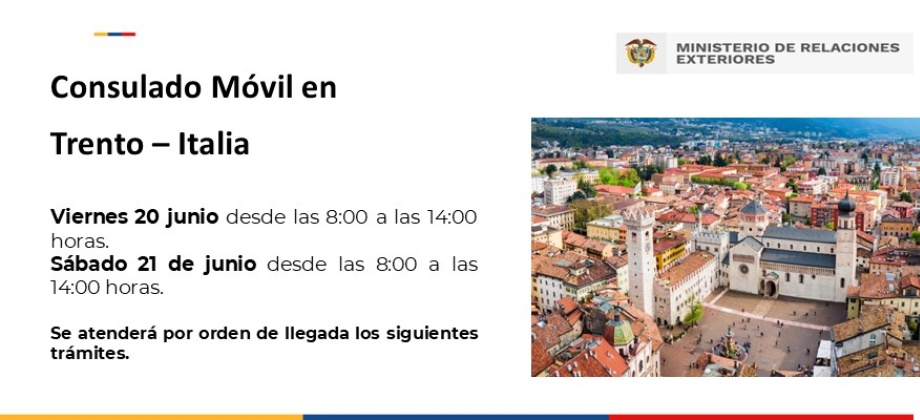 MINISTERIO DE RELACIONES EXTERIORES

Consulado Móvil en

Trento – Italia

Viernes 20 junio desde las 8:00 a las 14:00 horas.
Sábado 21 de junio desde las 8:00 a las 14:00 horas.

Se atenderá por orden de llegada los siguientes trámites.